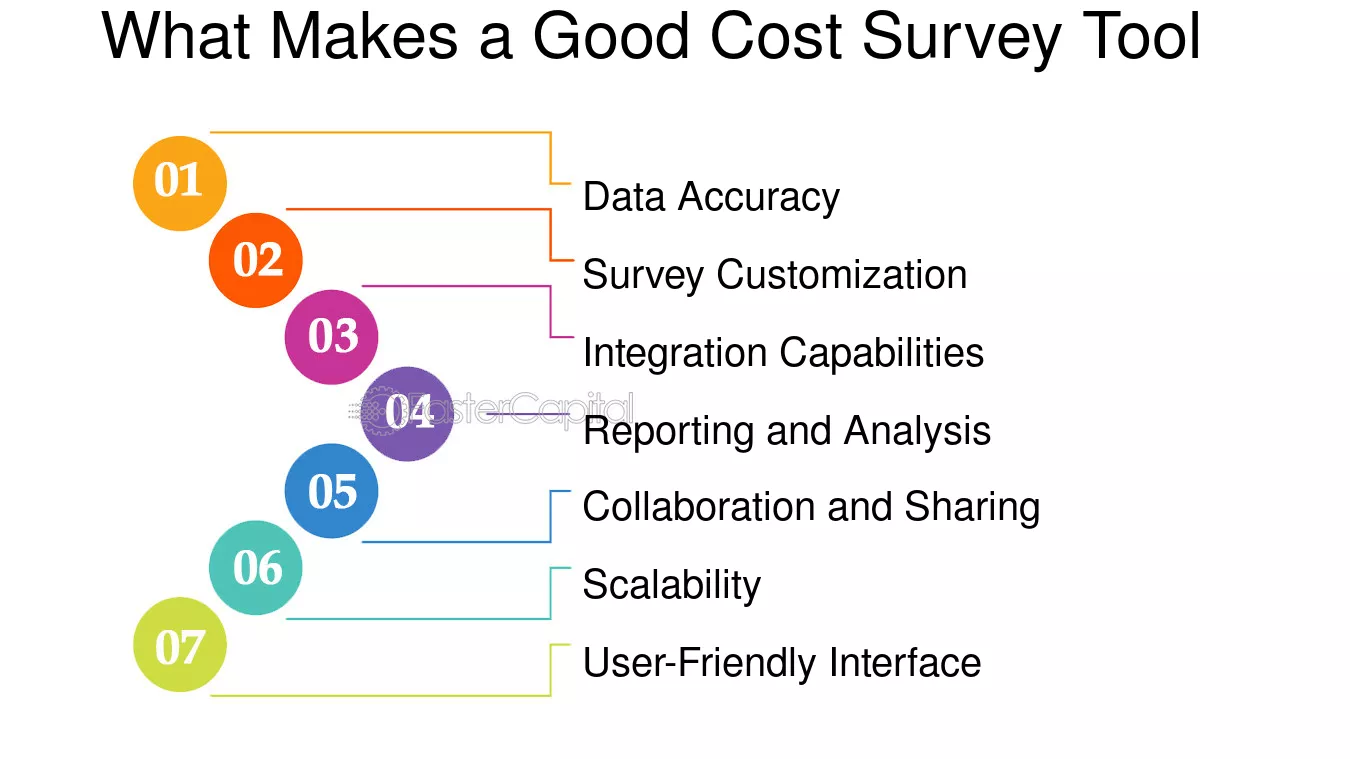 What Makes a Good Cost Survey Tool

01

02

03

04

05

06

07

Data Accuracy

Survey Customization

Integration Capabilities

Reporting and Analysis

Collaboration and Sharing

Scalability

User-Friendly Interface

FasterCapital